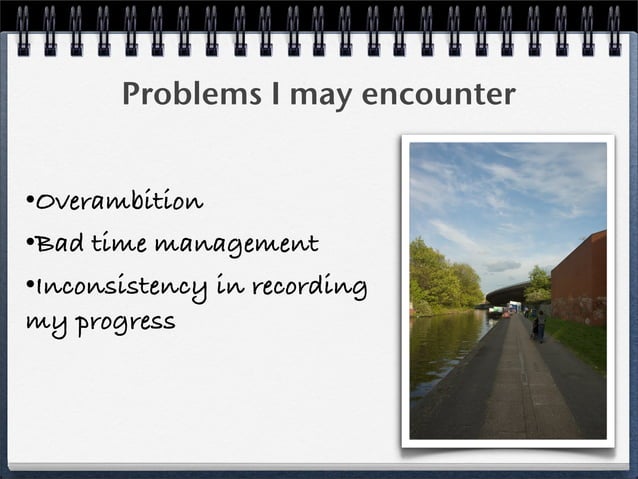 Problems I may encounter

•Overambition

•Bad time management

•Inconsistency in recording my progress